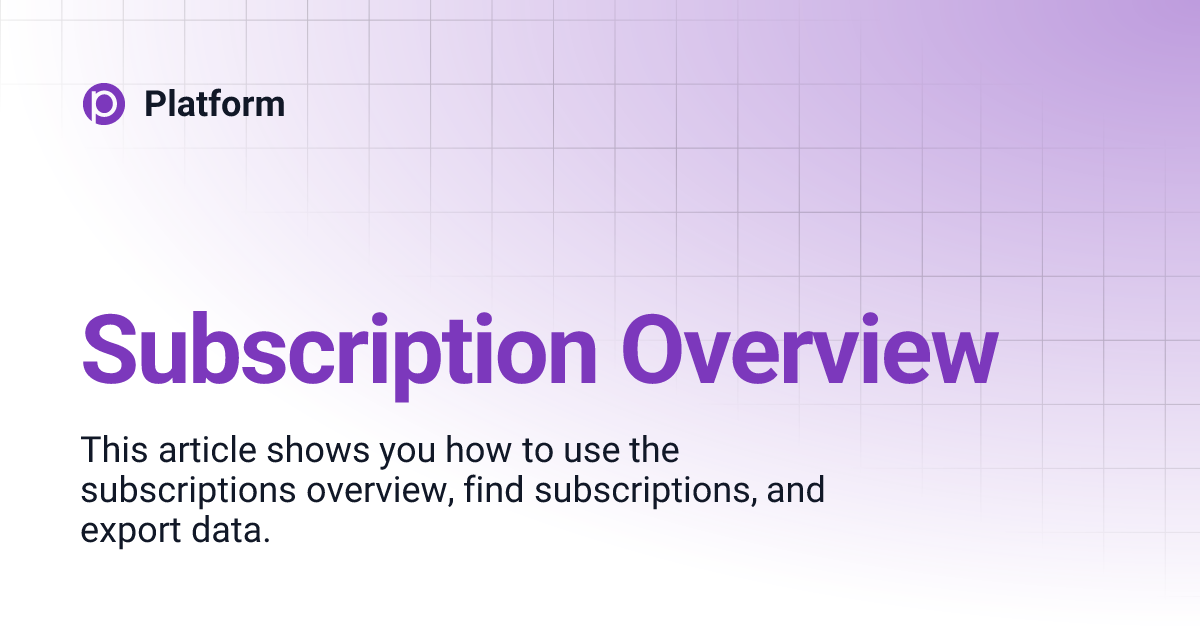 Platform

Subscription Overview

This article shows you how to use the subscriptions overview, find subscriptions, and export data.